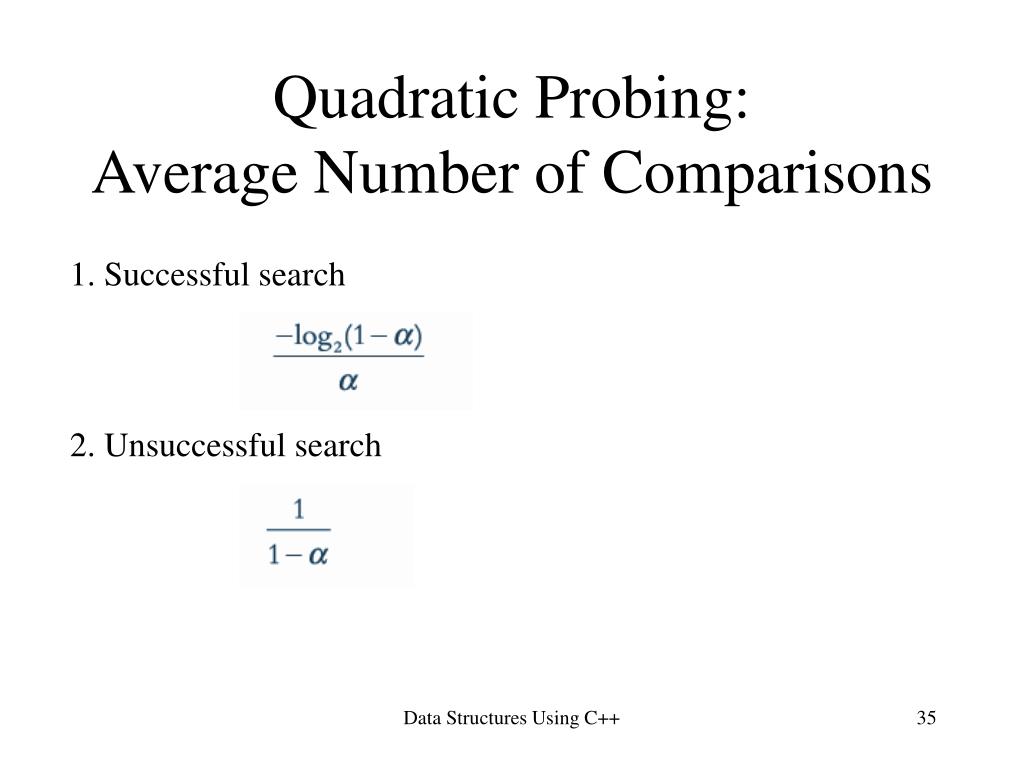 Quadratic Probing:
Average Number of Comparisons

1. Successful search

$\frac{-\log_2(1-\alpha)}{\alpha}$

2. Unsuccessful search

$\frac{1}{1-\alpha}$

Data Structures Using C++

35